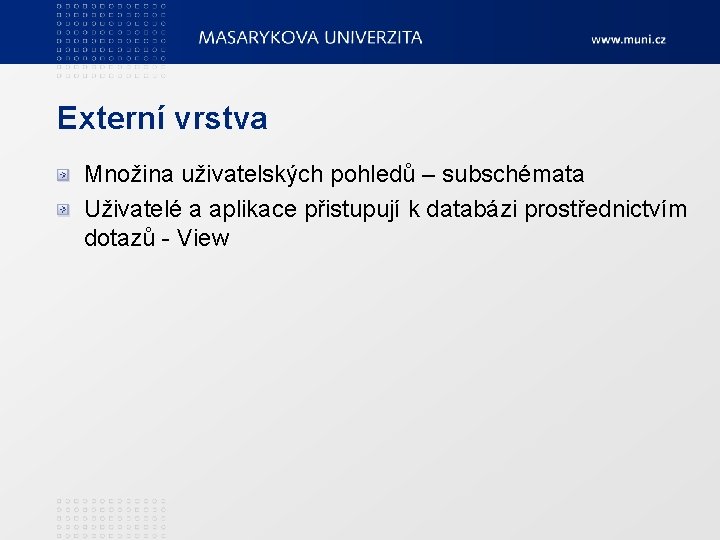 MASARYKOVA UNIVERZITA

www.muni.cz

Externí vrstva

Množina uživatelských pohledů – subschémata

Uživatelé a aplikace přistupují k databázi prostřednictvím dotazů - View